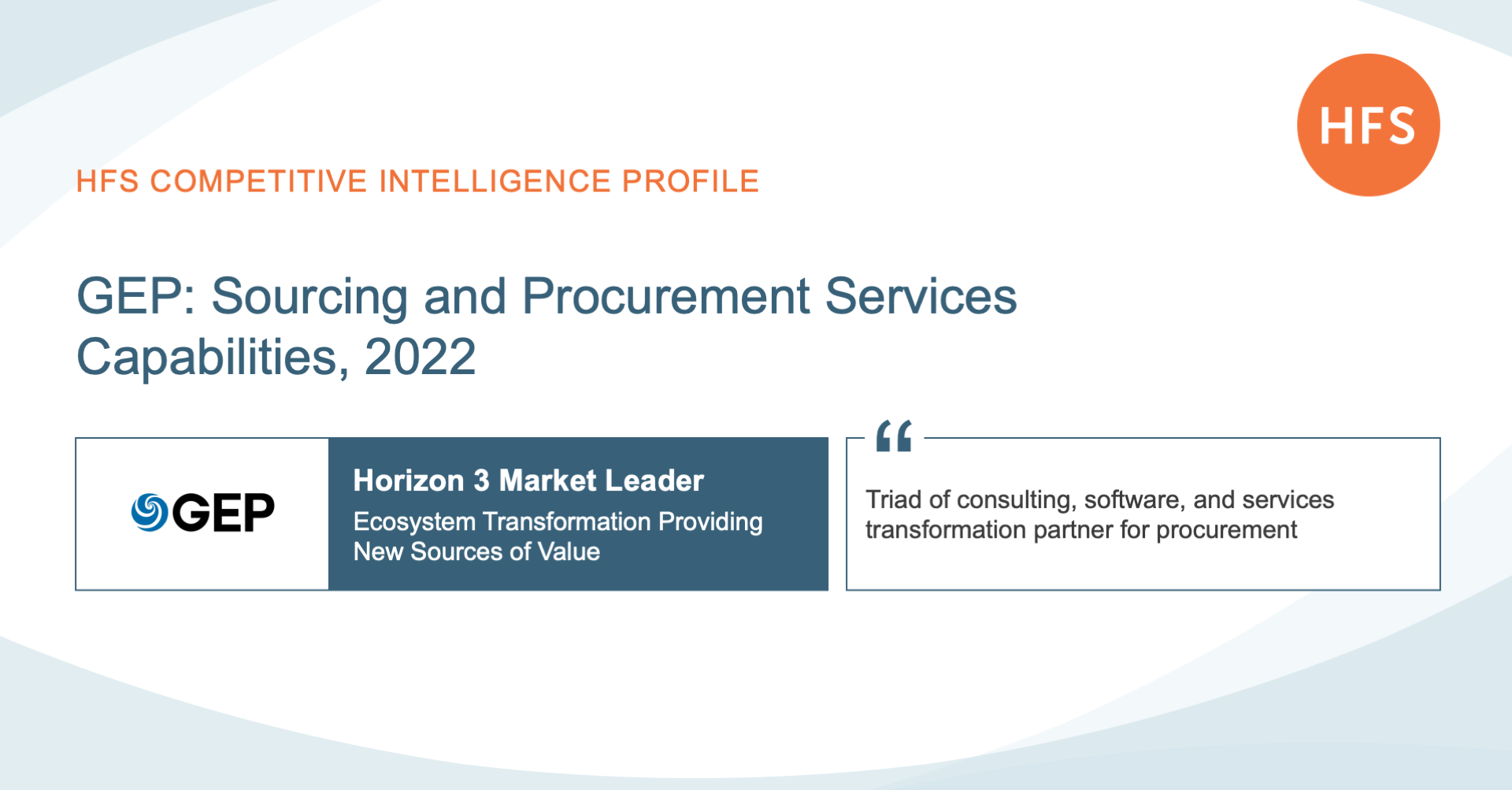 HFS

HFS COMPETITIVE INTELLIGENCE PROFILE

GEP: Sourcing and Procurement Services Capabilities, 2022

GEP

Horizon 3 Market Leader

Ecosystem Transformation Providing New Sources of Value

“

Triad of consulting, software, and services transformation partner for procurement